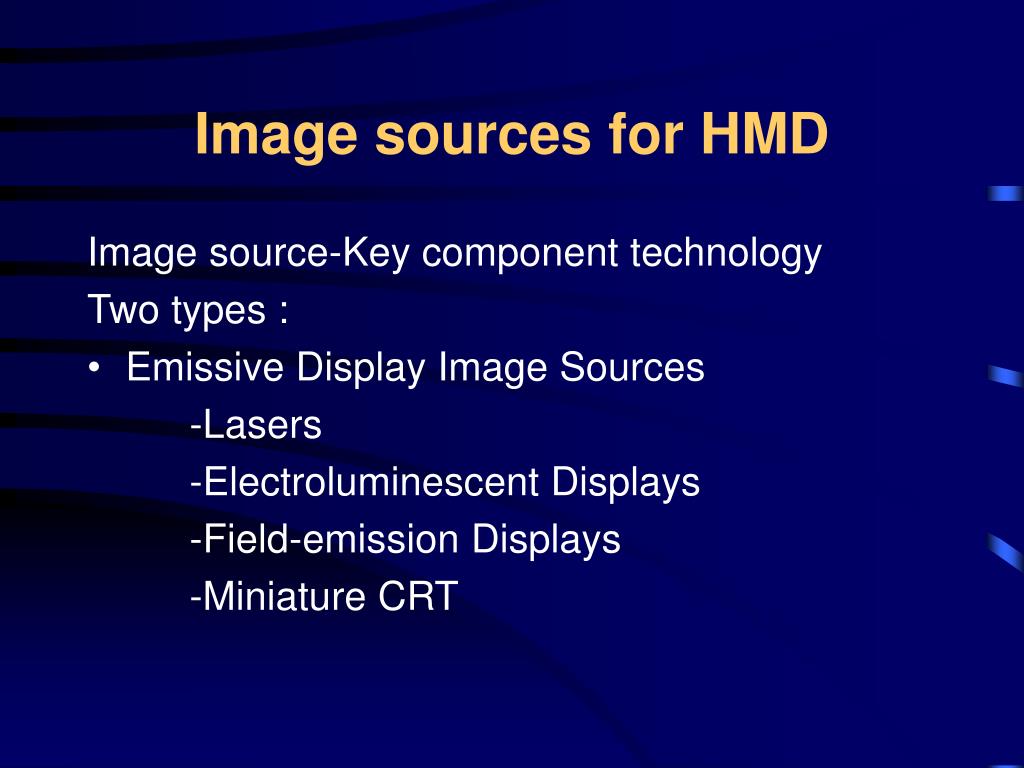 Image sources for HMD

Image source-Key component technology
Two types :
• Emissive Display Image Sources
-Lasers
-Electroluminescent Displays
-Field-emission Displays
-Miniature CRT